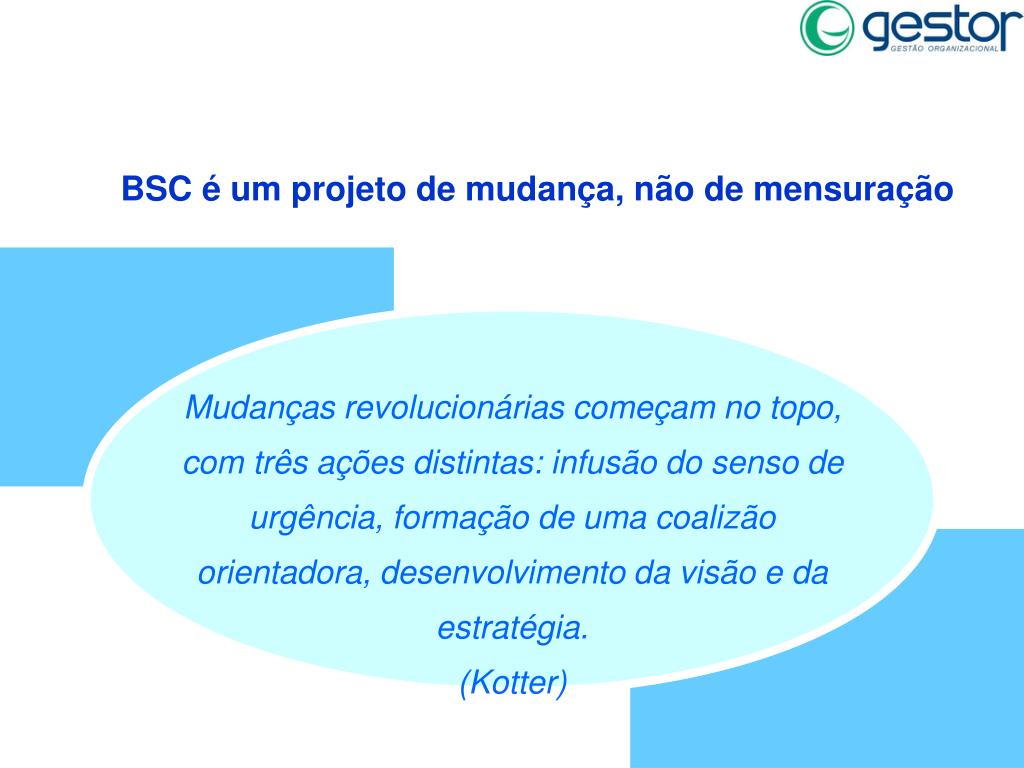 gestor
GESTÃO ORGANIZACIONAL

BSC é um projeto de mudança, não de mensuração

Mudanças revolucionárias começam no topo, com três ações distintas: infusão do senso de urgência, formação de uma coalizão orientadora, desenvolvimento da visão e da estratégia.
(Kotter)